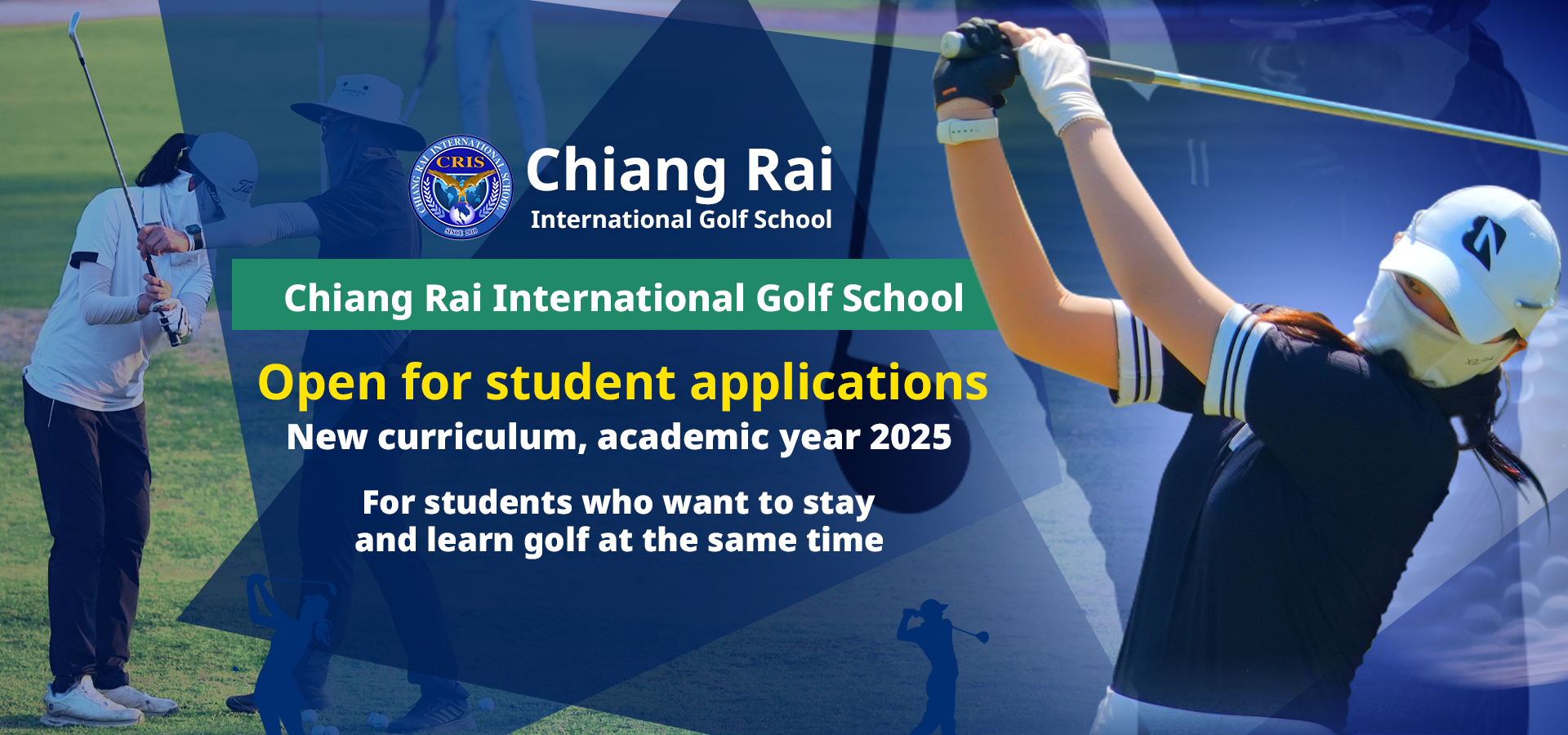 CHIANG RAI INTERNATIONAL SCHOOL
CRIS
SINCE 2010

Chiang Rai
International Golf School

Chiang Rai International Golf School

Open for student applications

New curriculum, academic year 2025

For students who want to stay and learn golf at the same time